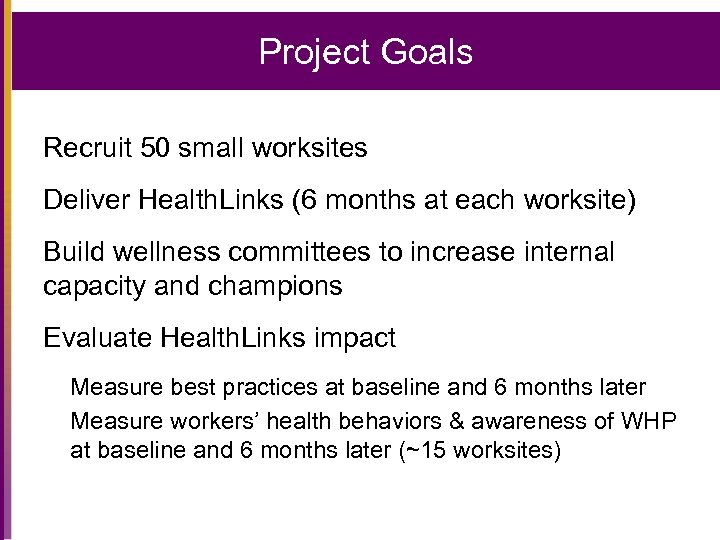 Project Goals

Recruit 50 small worksites

Deliver HealthLinks (6 months at each worksite)

Build wellness committees to increase internal capacity and champions

Evaluate HealthLinks impact

Measure best practices at baseline and 6 months later

Measure workers’ health behaviors & awareness of WHP at baseline and 6 months later (~15 worksites)